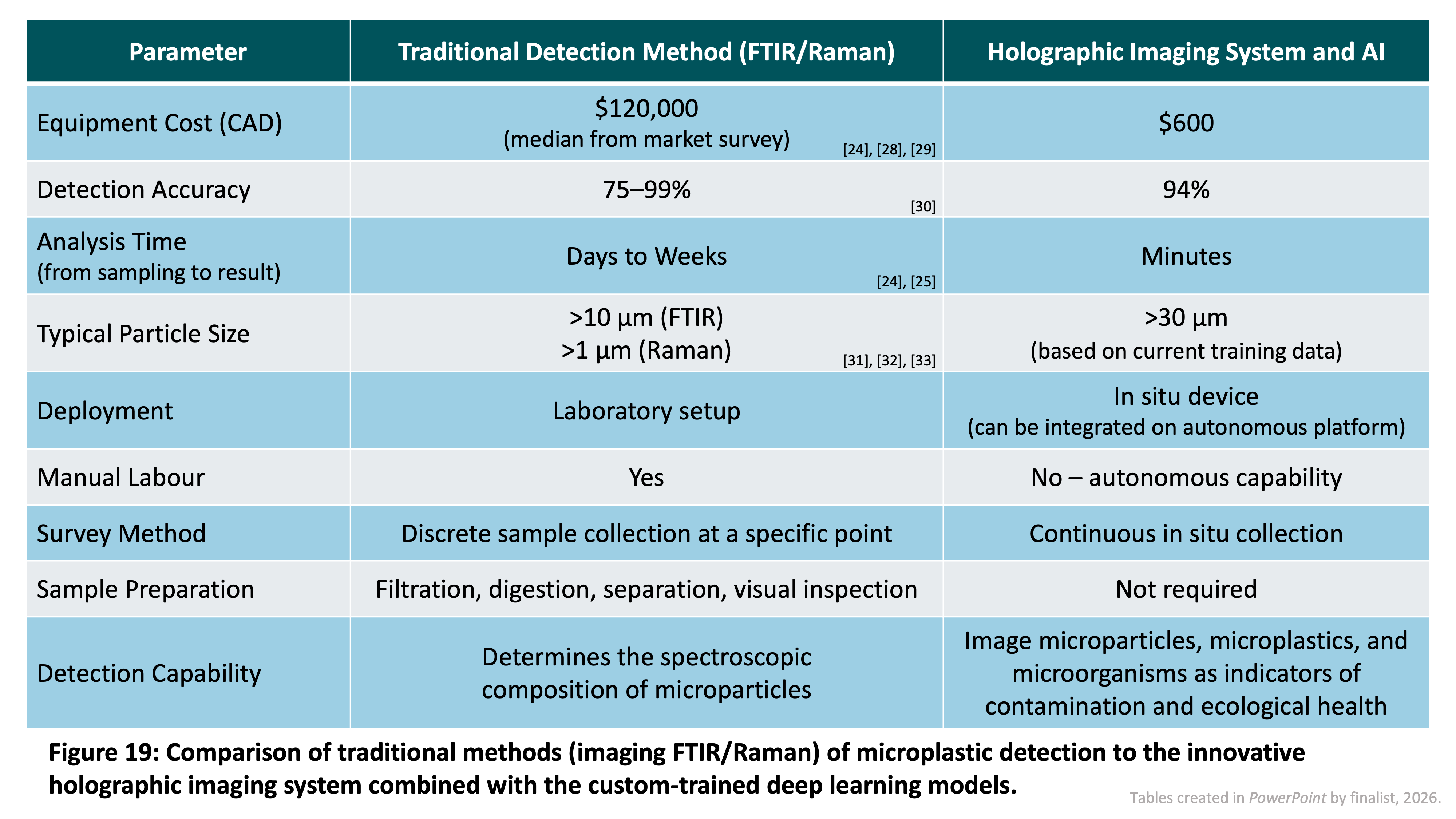 | Parameter | Traditional Detection Method (FTIR/Raman) | Holographic Imaging System and AI |
|---|---|---|
| Equipment Cost (CAD) | $120,000 (median from market survey) [24], [28], [29] | $600 |
| Detection Accuracy | 75–99% [30] | 94% |
| Analysis Time (from sampling to result) | Days to Weeks [24], [25] | Minutes |
| Typical Particle Size | >10 µm (FTIR) >1 µm (Raman) [31], [32], [33] | >30 µm (based on current training data) |
| Deployment | Laboratory setup | In situ device (can be integrated on autonomous platform) |
| Manual Labour | Yes | No – autonomous capability |
| Survey Method | Discrete sample collection at a specific point | Continuous in situ collection |
| Sample Preparation | Filtration, digestion, separation, visual inspection | Not required |
| Detection Capability | Determines the spectroscopic composition of microparticles | Image microparticles, microplastics, and microorganisms as indicators of contamination and ecological health |

Figure 19: Comparison of traditional methods (imaging FTIR/Raman) of microplastic detection to the innovative holographic imaging system combined with the custom-trained deep learning models.

Tables created in PowerPoint by finalist, 2026.